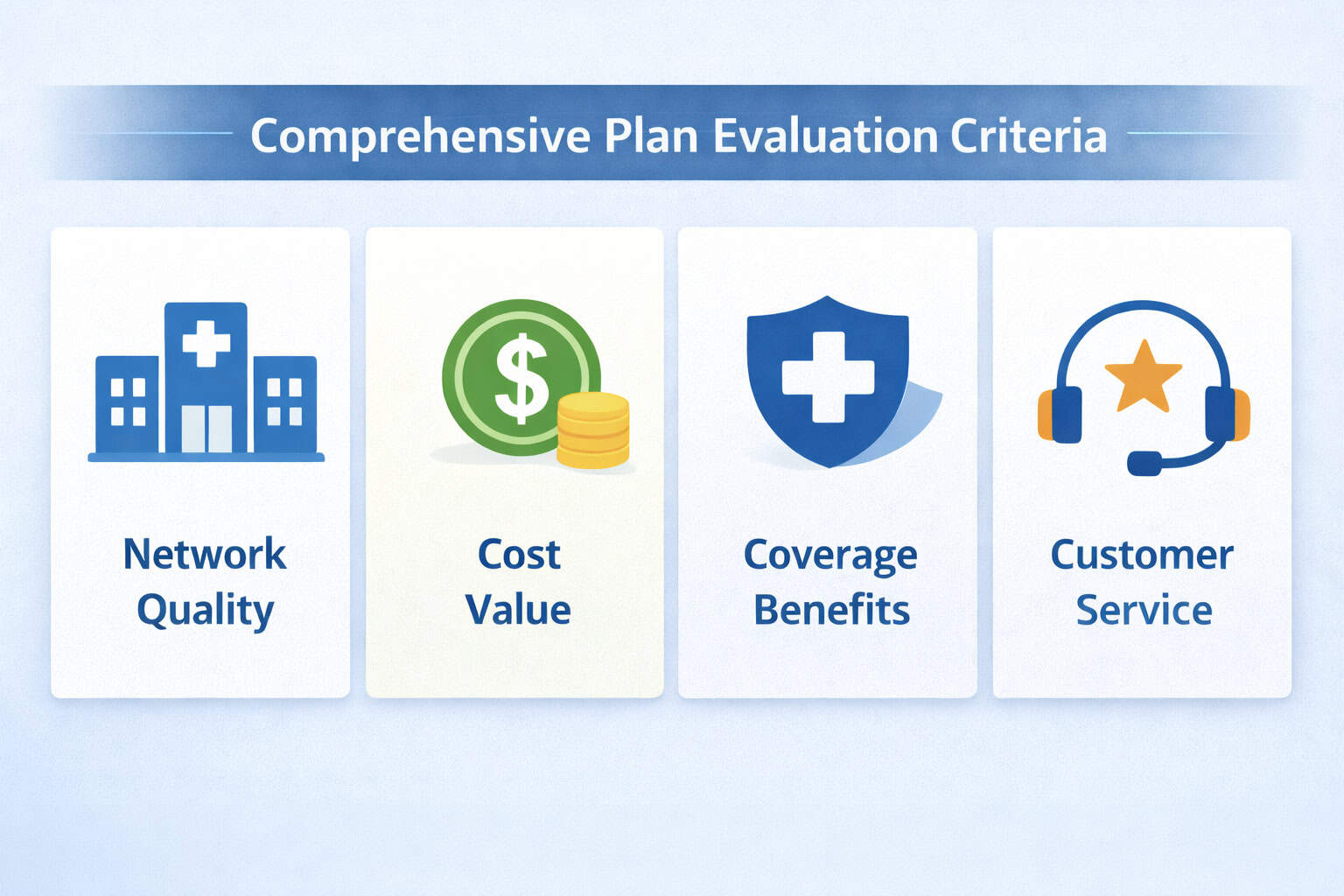 Comprehensive Plan Evaluation Criteria

$

Network Quality

Cost Value

Coverage Benefits

Customer Service